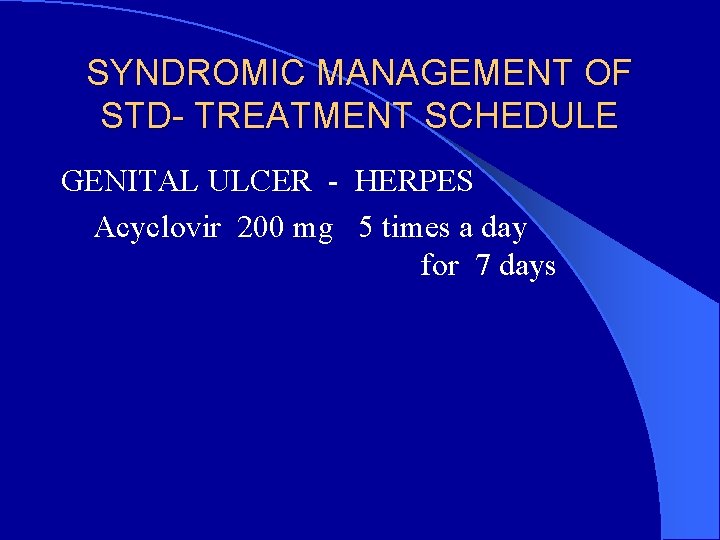 SYNDROMIC MANAGEMENT OF STD- TREATMENT SCHEDULE

GENITAL ULCER - HERPES

Acyclovir 200 mg 5 times a day for 7 days